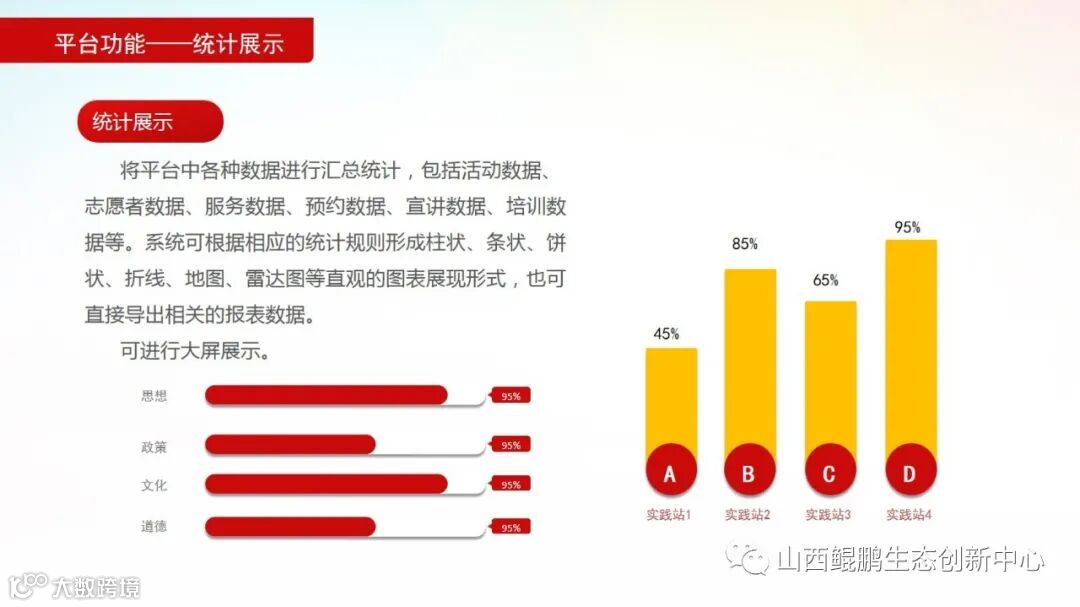 平台功能——统计展示

统计展示

将平台中各种数据进行汇总统计，包括活动数据、志愿者数据、服务数据、预约数据、宣讲数据、培训数据等。系统可根据相应的统计规则形成柱状、条状、饼状、折线、地图、雷达图等直观的图表展现形式，也可直接导出相关的报表数据。

可进行大屏展示。

思想 95%
政策 95%
文化 95%
道德 95%

45%
85%
65%
95%
A
B
C
D
实践站1
实践站2
实践站3
实践站4

山西鲲鹏生态创新中心
大数跨境